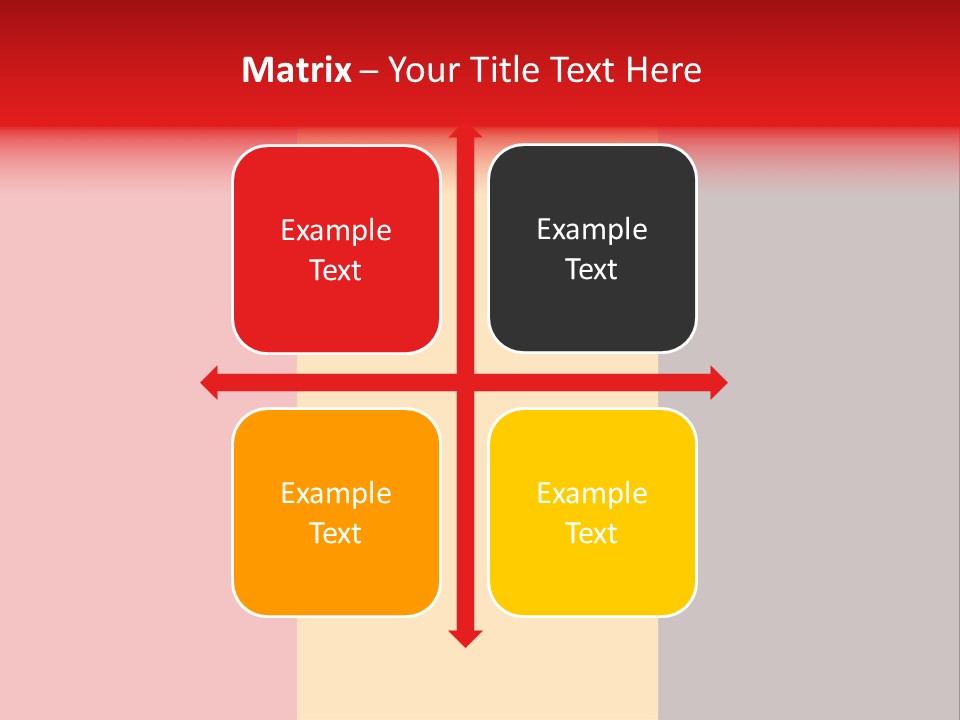 Matrix – Your Title Text Here

Example Text

Example Text

Example Text

Example Text